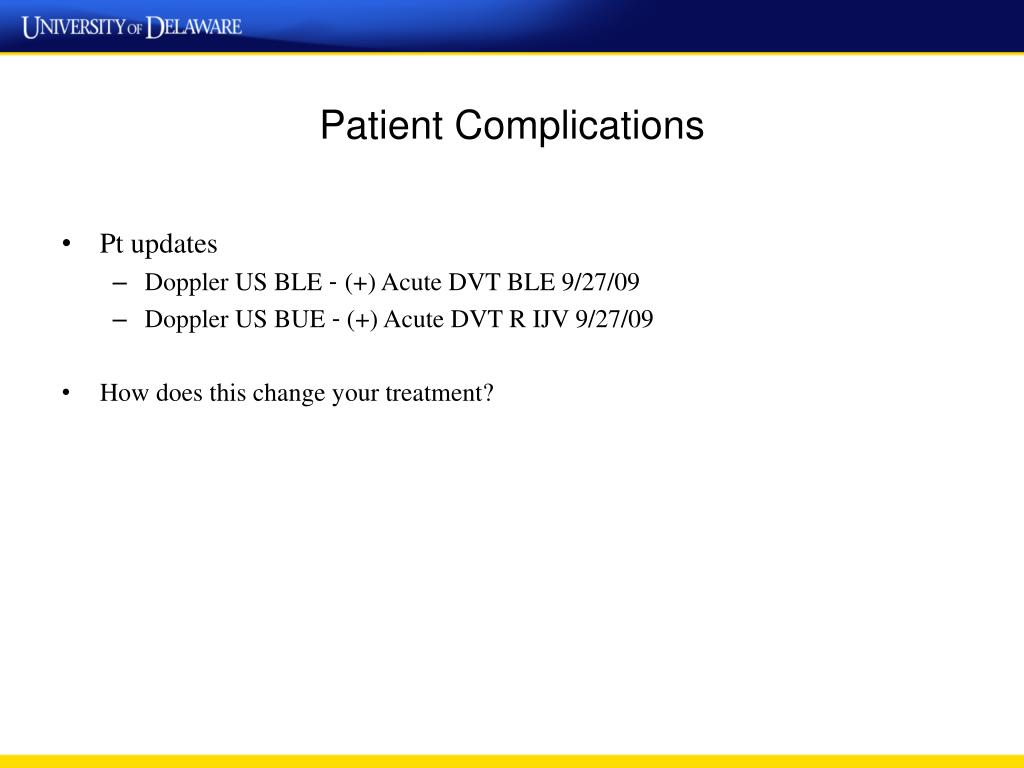 UNIVERSITY OF DELAWARE

Patient Complications

• Pt updates
– Doppler US BLE - (+) Acute DVT BLE 9/27/09
– Doppler US BUE - (+) Acute DVT R IJV 9/27/09

• How does this change your treatment?